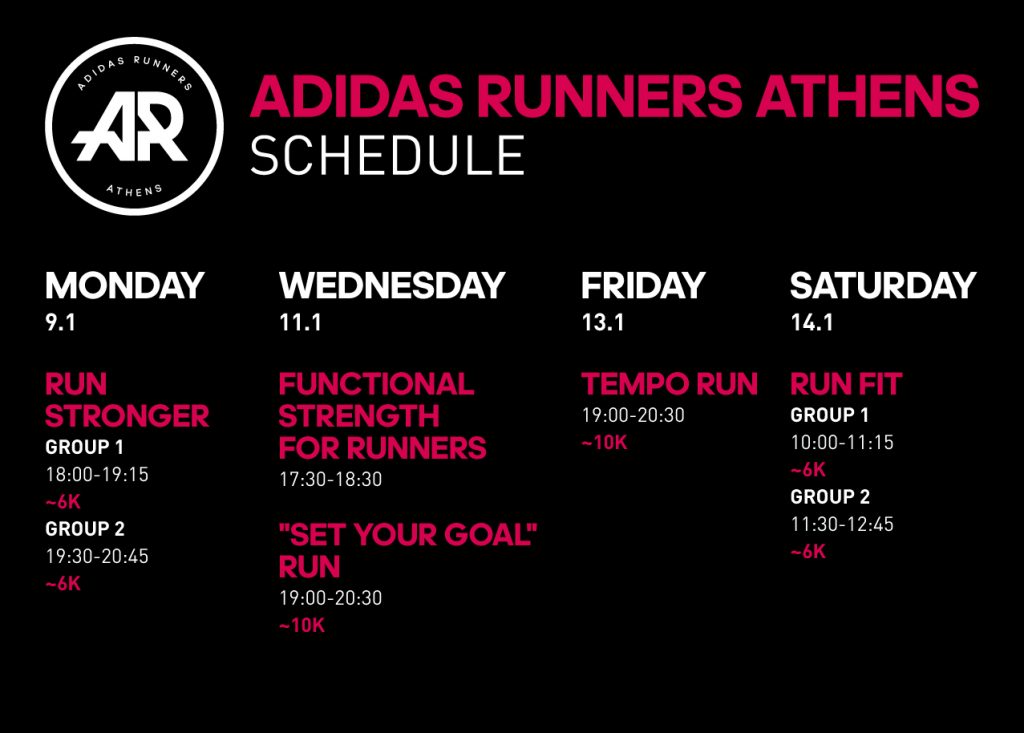 ADIDAS RUNNERS
AR
ATHENS

ADIDAS RUNNERS ATHENS
SCHEDULE

MONDAY
9.1

RUN STRONGER
GROUP 1
18:00-19:15
~6K
GROUP 2
19:30-20:45
~6K

WEDNESDAY
11.1

FUNCTIONAL STRENGTH FOR RUNNERS
17:30-18:30

"SET YOUR GOAL" RUN
19:00-20:30
~10K

FRIDAY
13.1

TEMPO RUN
19:00-20:30
~10K

SATURDAY
14.1

RUN FIT
GROUP 1
10:00-11:15
~6K
GROUP 2
11:30-12:45
~6K